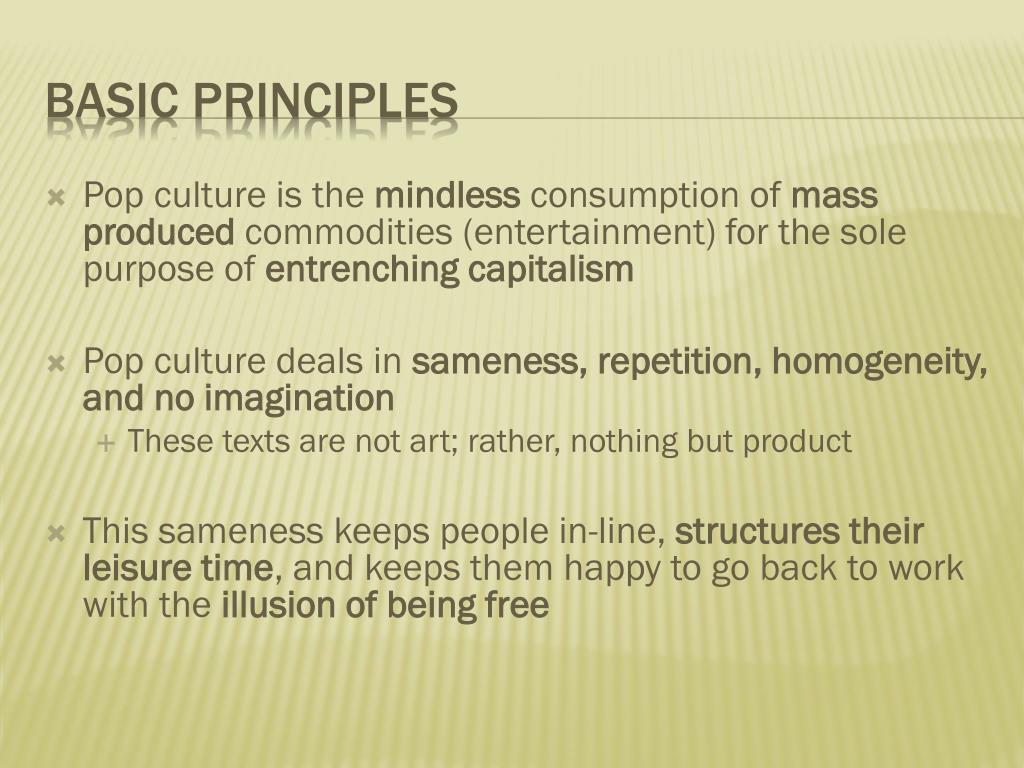 BASIC PRINCIPLES

Pop culture is the mindless consumption of mass produced commodities (entertainment) for the sole purpose of entrenching capitalism

Pop culture deals in sameness, repetition, homogeneity, and no imagination

These texts are not art; rather, nothing but product

This sameness keeps people in-line, structures their leisure time, and keeps them happy to go back to work with the illusion of being free